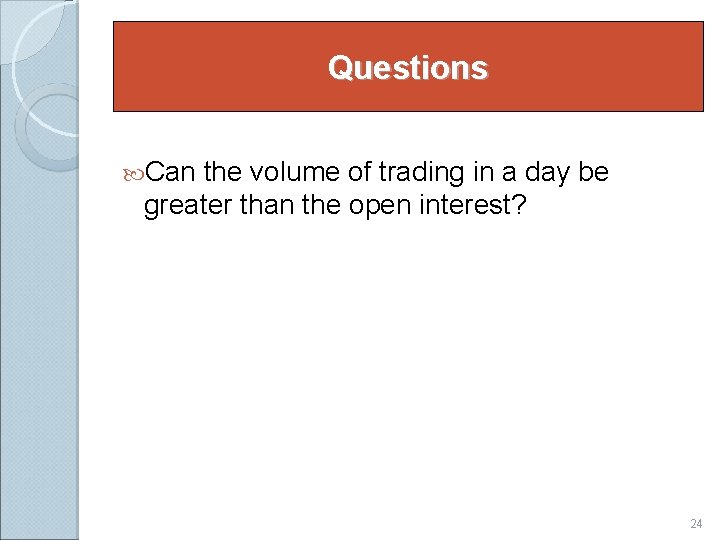 Questions

Can the volume of trading in a day be greater than the open interest?

24